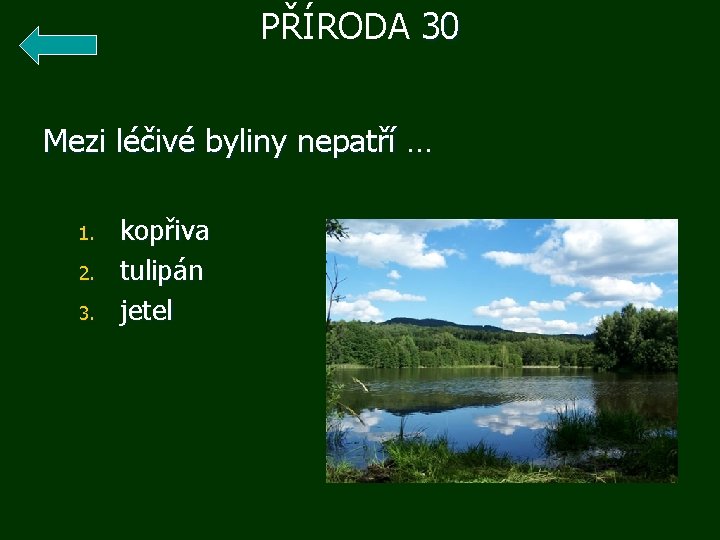 PŘÍRODA 30

Mezi léčivé byliny nepatří …

1. kopřiva
2. tulipán
3. jetel